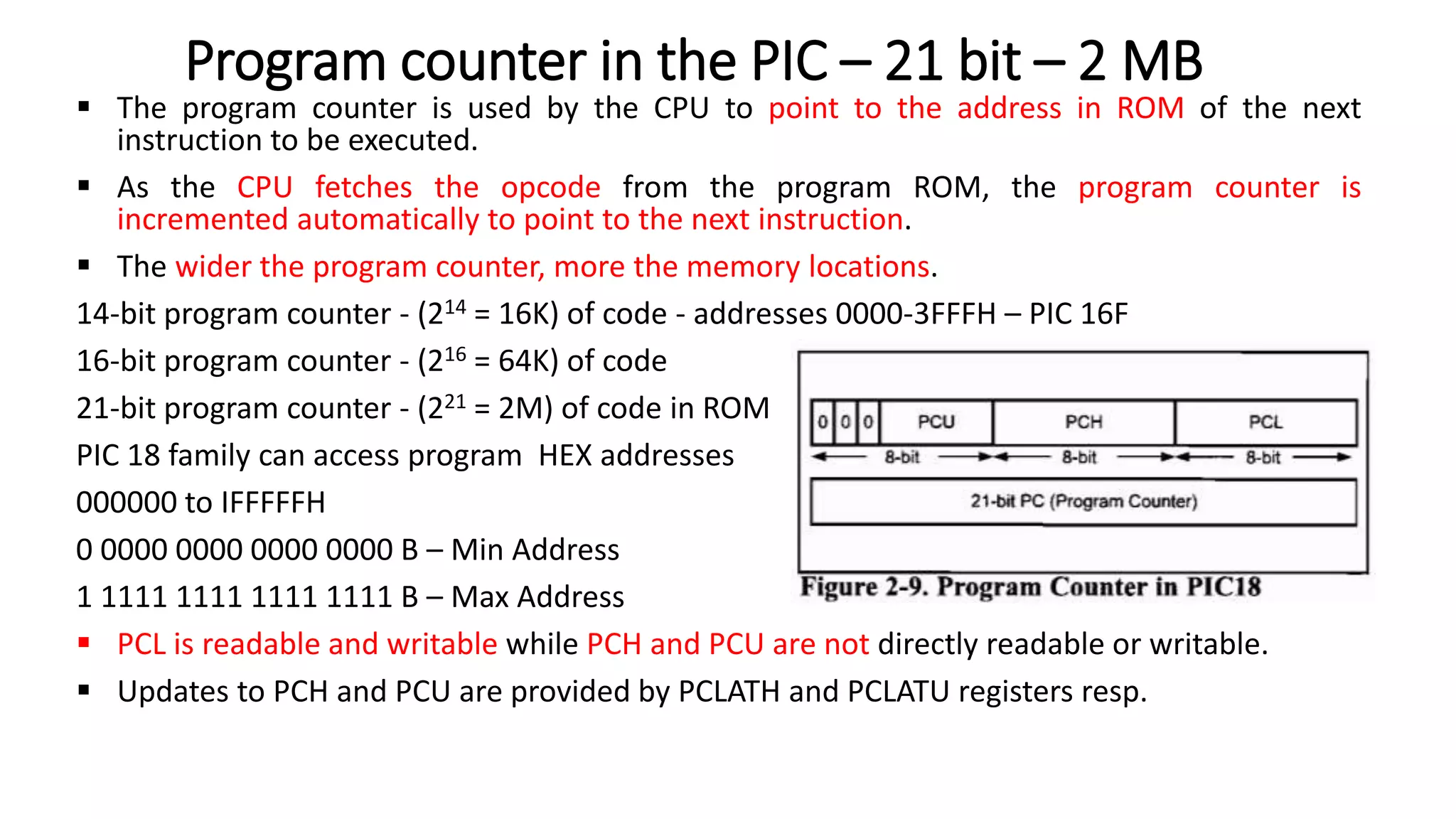 Program counter in the PIC – 21 bit – 2 MB

▪ The program counter is used by the CPU to point to the address in ROM of the next instruction to be executed.

▪ As the CPU fetches the opcode from the program ROM, the program counter is incremented automatically to point to the next instruction.

▪ The wider the program counter, more the memory locations.

14-bit program counter - ($2^{14}$ = 16K) of code - addresses 0000-3FFFH – PIC 16F

16-bit program counter - ($2^{16}$ = 64K) of code

21-bit program counter - ($2^{21}$ = 2M) of code in ROM

PIC 18 family can access program HEX addresses

000000 to IFFFFFH

0 0000 0000 0000 0000 B – Min Address

1 1111 1111 1111 1111 B – Max Address

0 0 0 PCU PCH PCL

8-bit 8-bit 8-bit

21-bit PC (Program Counter)

Figure 2-9. Program Counter in PIC18

▪ PCL is readable and writable while PCH and PCU are not directly readable or writable.

▪ Updates to PCH and PCU are provided by PCLATH and PCLATU registers resp.